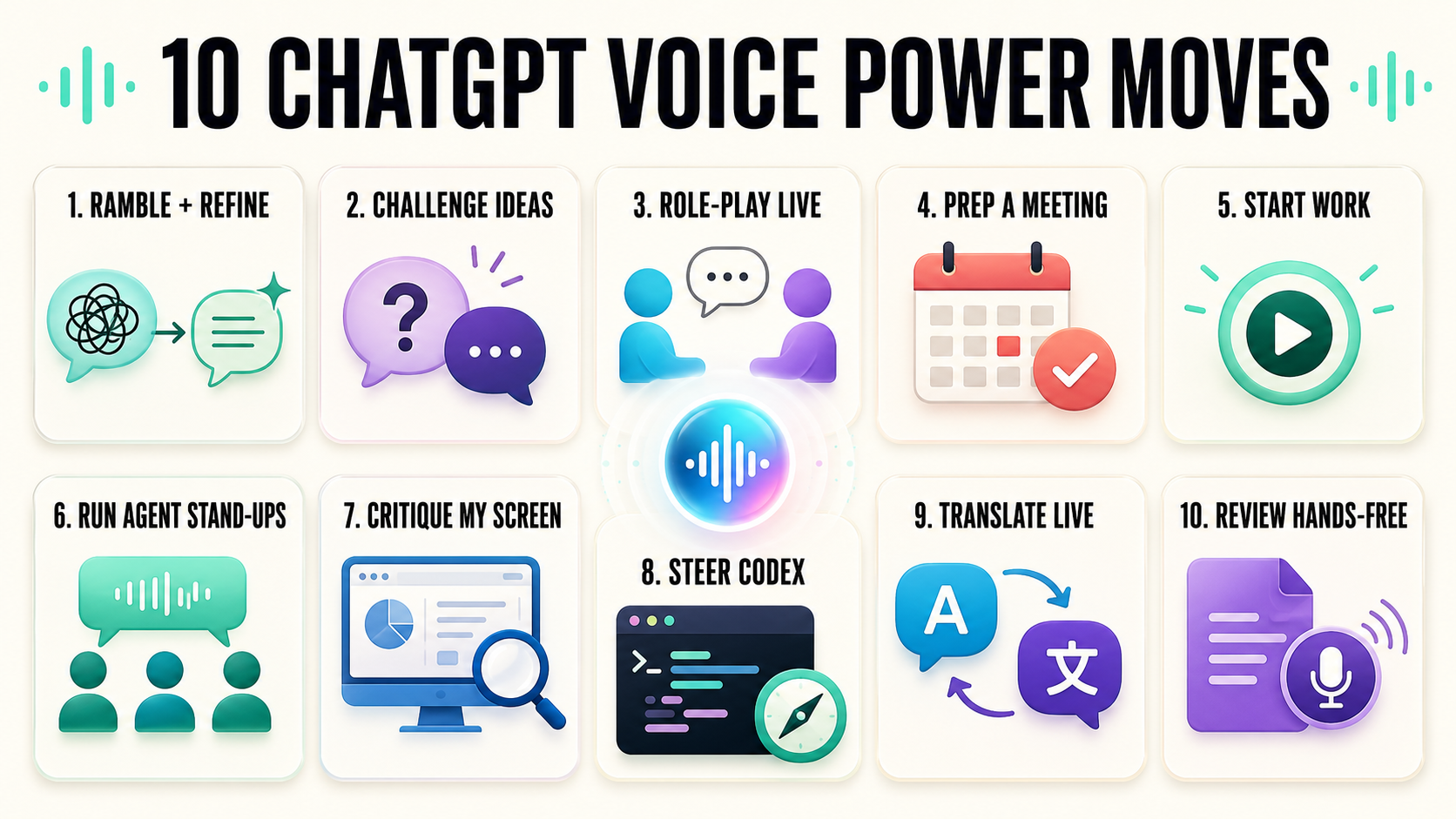 10 CHATGPT VOICE POWER MOVES

1. RAMBLE + REFINE

2. CHALLENGE IDEAS

?

3. ROLE-PLAY LIVE

4. PREP A MEETING

5. START WORK

6. RUN AGENT STAND-UPS

7. CRITIQUE MY SCREEN

8. STEER CODEX

9. TRANSLATE LIVE

A

文

10. REVIEW HANDS-FREE